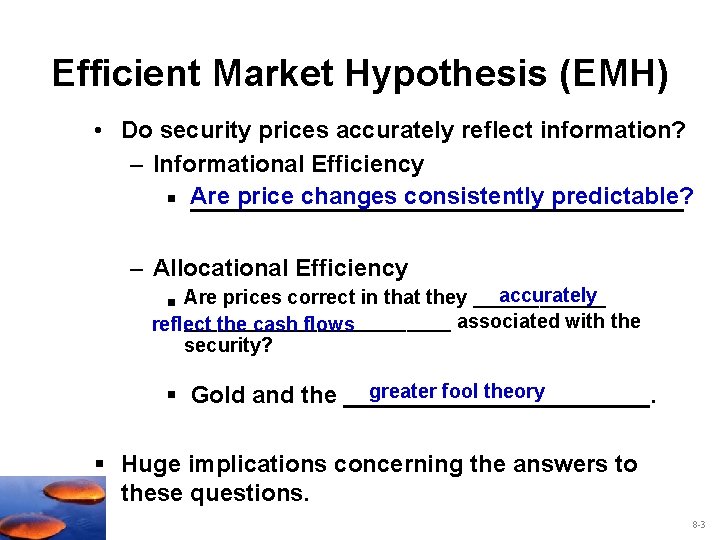 Efficient Market Hypothesis (EMH)

• Do security prices accurately reflect information?

– Informational Efficiency

▪ Are price changes consistently predictable?

– Allocational Efficiency

▪ Are prices correct in that they accurately reflect the cash flows associated with the security?

▪ Gold and the greater fool theory.

▪ Huge implications concerning the answers to these questions.

8-3